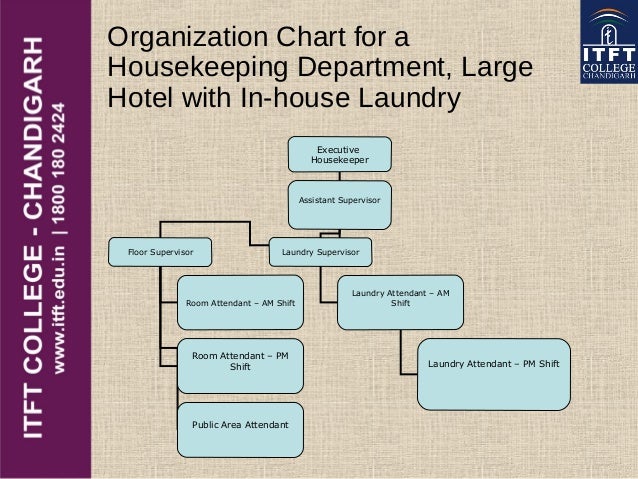 ITFT COLLEGE - CHANDIGARH
www.itft.edu.in | 1800 180 2424

ITFT COLLEGE CHANDIGARH

Organization Chart for a Housekeeping Department, Large Hotel with In-house Laundry

Executive Housekeeper

Assistant Supervisor

Floor Supervisor

Laundry Supervisor

Room Attendant – AM Shift

Room Attendant – PM Shift

Public Area Attendant

Laundry Attendant – AM Shift

Laundry Attendant – PM Shift